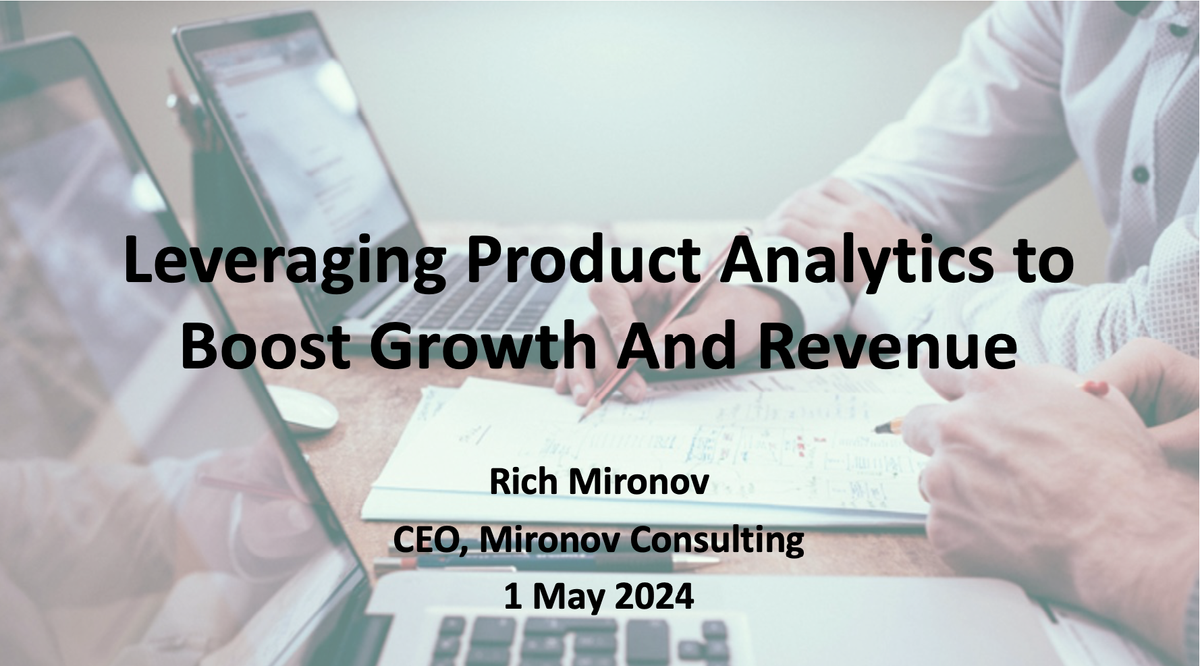 Leveraging Product Analytics to Boost Growth And Revenue

Rich Mironov
CEO, Mironov Consulting
1 May 2024